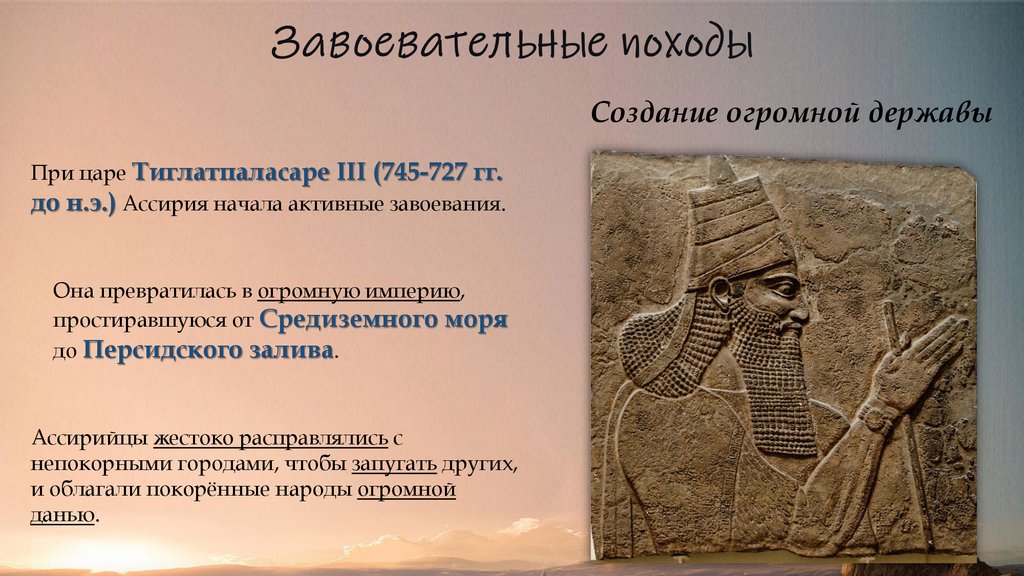 Завоевательные походы

Создание огромной державы

При царе Тиглатпаласаре III (745-727 гг. до н.э.) Ассирия начала активные завоевания.

Она превратилась в огромную империю, простиравшуюся от Средиземного моря до Персидского залива.

Ассирийцы жестоко расправлялись с непокорными городами, чтобы запугать других, и облагали покорённые народы огромной данью.